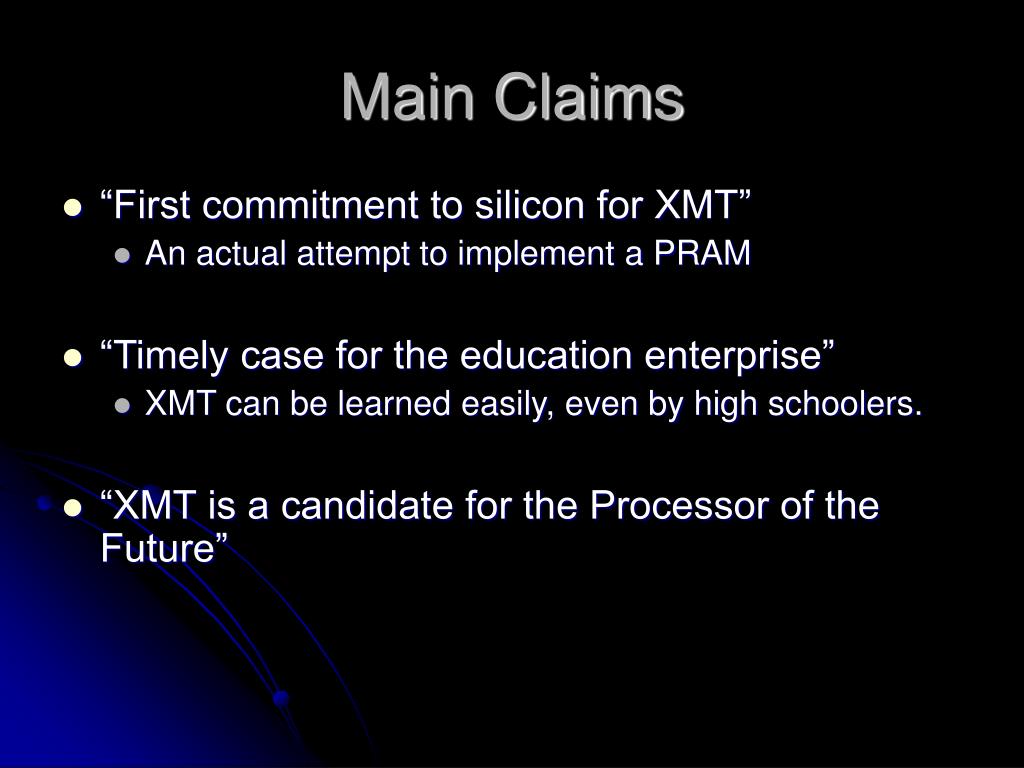 Main Claims

- “First commitment to silicon for XMT”
  - An actual attempt to implement a PRAM

- “Timely case for the education enterprise”
  - XMT can be learned easily, even by high schoolers.

- “XMT is a candidate for the Processor of the Future”